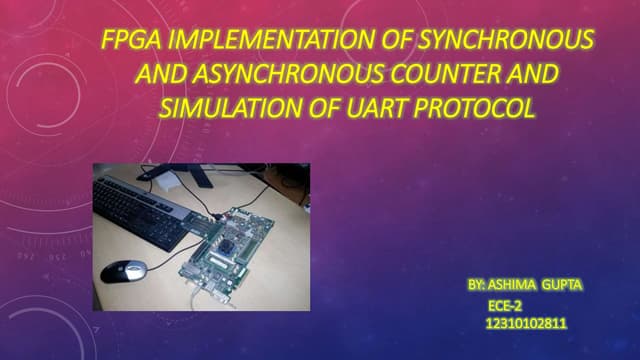 FPGA IMPLEMENTATION OF SYNCHRONOUS AND ASYNCHRONOUS COUNTER AND SIMULATION OF UART PROTOCOL

BY: ASHIMA GUPTA
ECE-2
12310102811